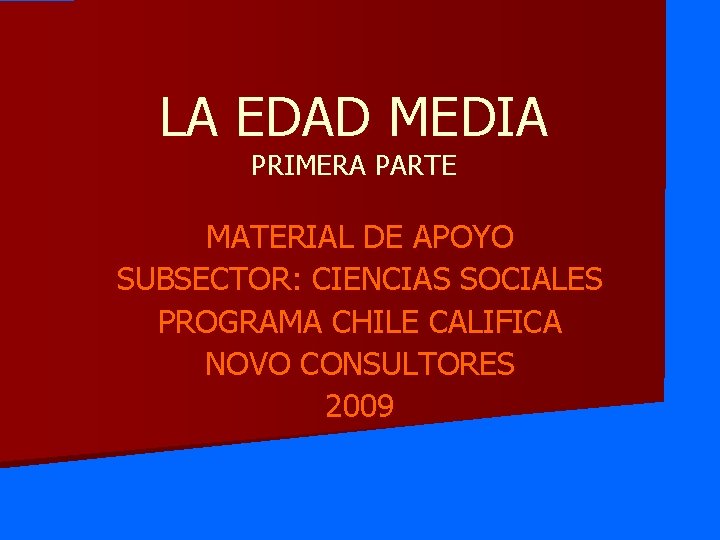 LA EDAD MEDIA
PRIMERA PARTE

MATERIAL DE APOYO
SUBSECTOR: CIENCIAS SOCIALES
PROGRAMA CHILE CALIFICA
NOVO CONSULTORES
2009